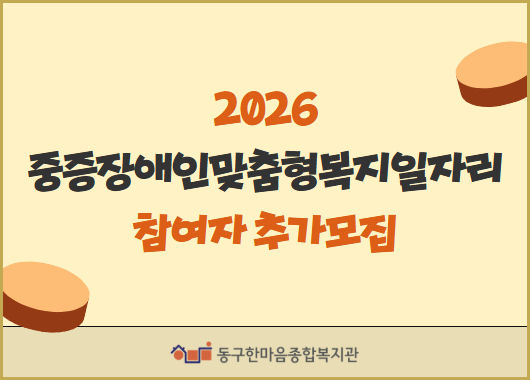 2026
중증장애인맞춤형복지일자리
참여자 추가모집

동구한마음종합복지관